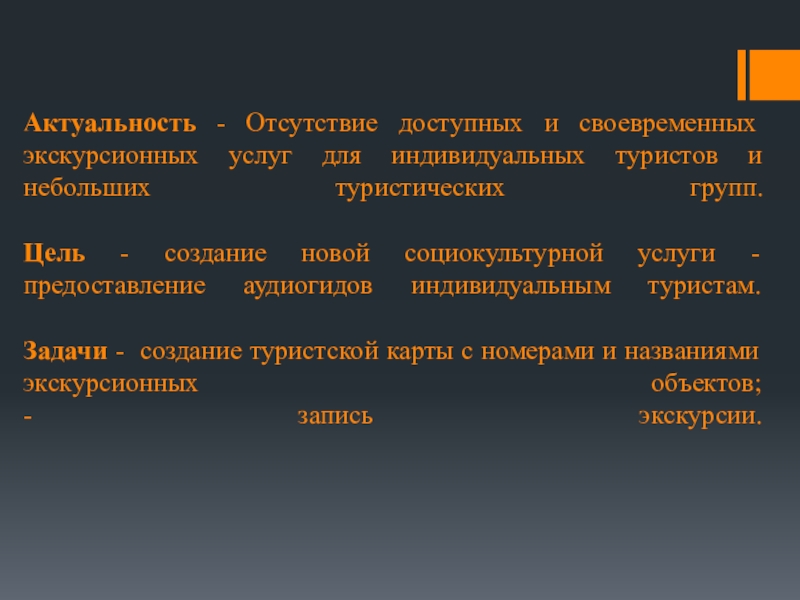 Актуальность - Отсутствие доступных и своевременных экскурсионных услуг для индивидуальных туристов и небольших туристических групп.

Цель - создание новой социокультурной услуги - предоставление аудиогидов индивидуальным туристам.

Задачи - создание туристской карты с номерами и названиями экскурсионных объектов;
- запись экскурсии.